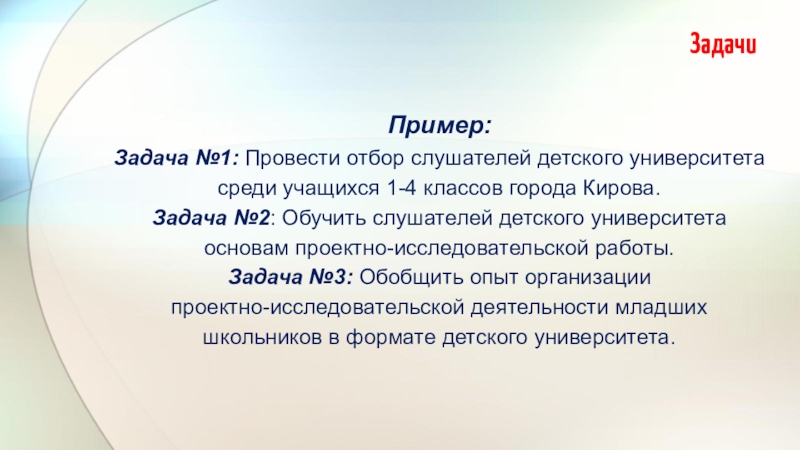 Задачи

Пример:

Задача №1: Провести отбор слушателей детского университета среди учащихся 1-4 классов города Кирова.

Задача №2: Обучить слушателей детского университета основам проектно-исследовательской работы.

Задача №3: Обобщить опыт организации проектно-исследовательской деятельности младших школьников в формате детского университета.